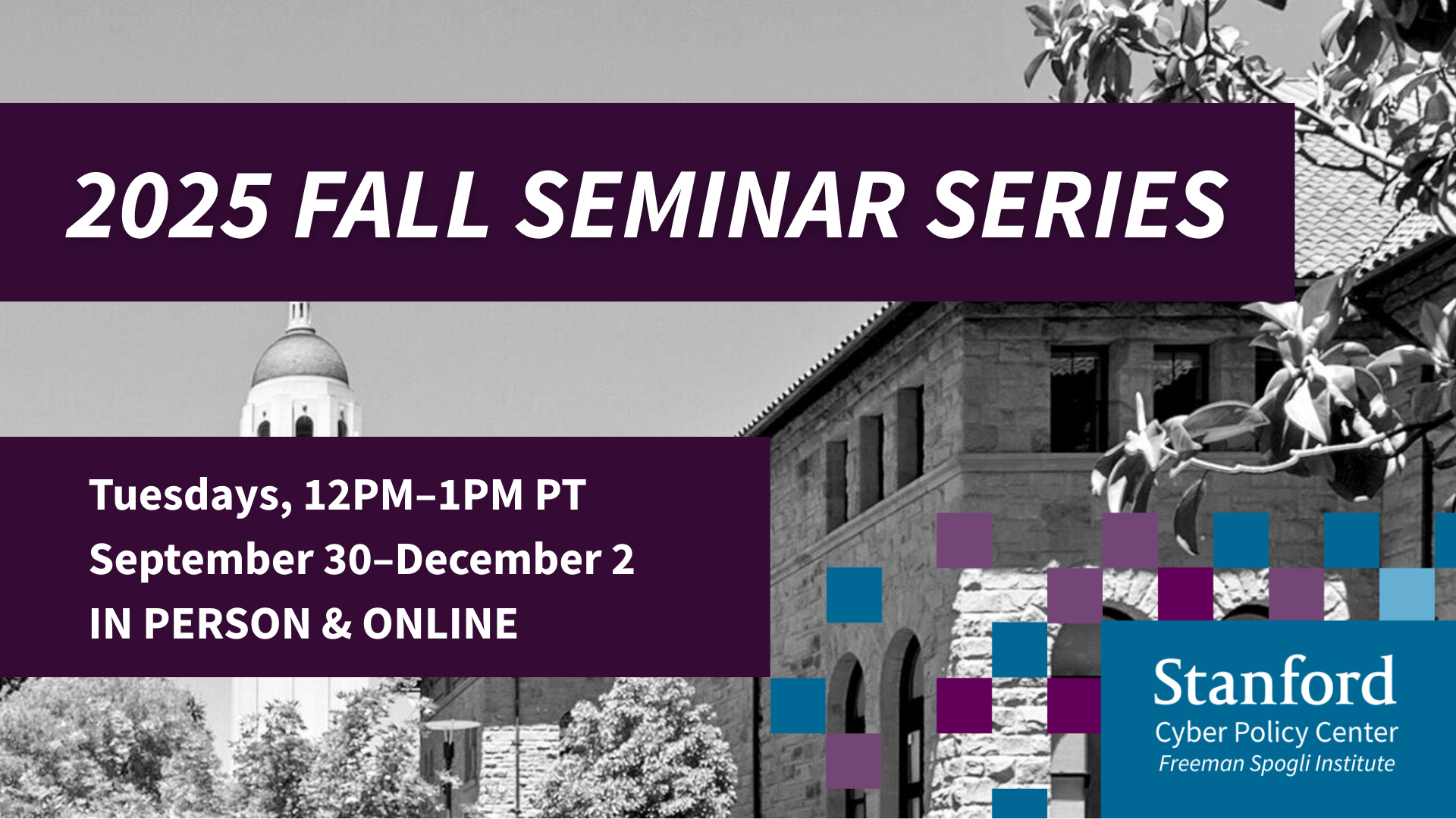 2025 FALL SEMINAR SERIES

Tuesdays, 12PM–1PM PT
September 30–December 2
IN PERSON & ONLINE

Stanford
Cyber Policy Center
Freeman Spogli Institute